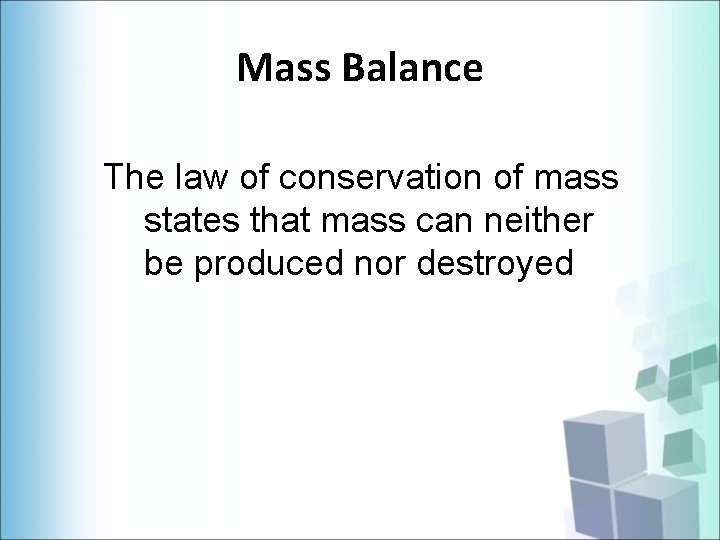 Mass Balance

The law of conservation of mass states that mass can neither be produced nor destroyed